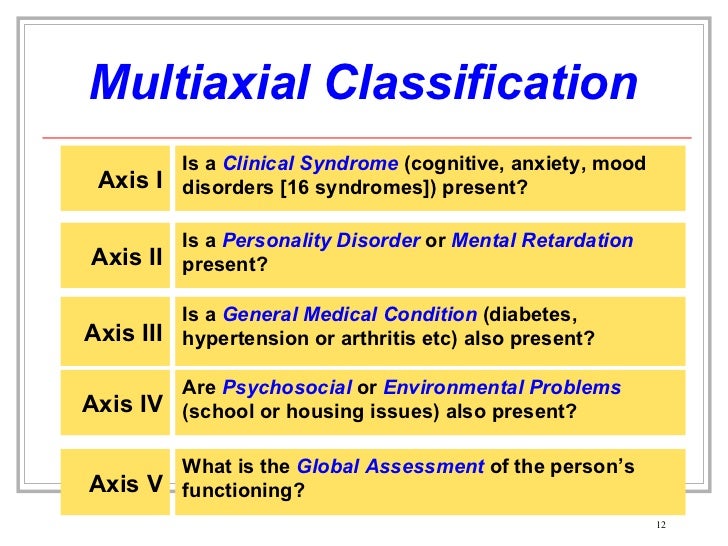 Multiaxial Classification

| Axis I | Is a Clinical Syndrome (cognitive, anxiety, mood disorders [16 syndromes]) present? |
|---|---|
| Axis II | Is a Personality Disorder or Mental Retardation present? |
| Axis III | Is a General Medical Condition (diabetes, hypertension or arthritis etc) also present? |
| Axis IV | Are Psychosocial or Environmental Problems (school or housing issues) also present? |
| Axis V | What is the Global Assessment of the person's functioning? |

12